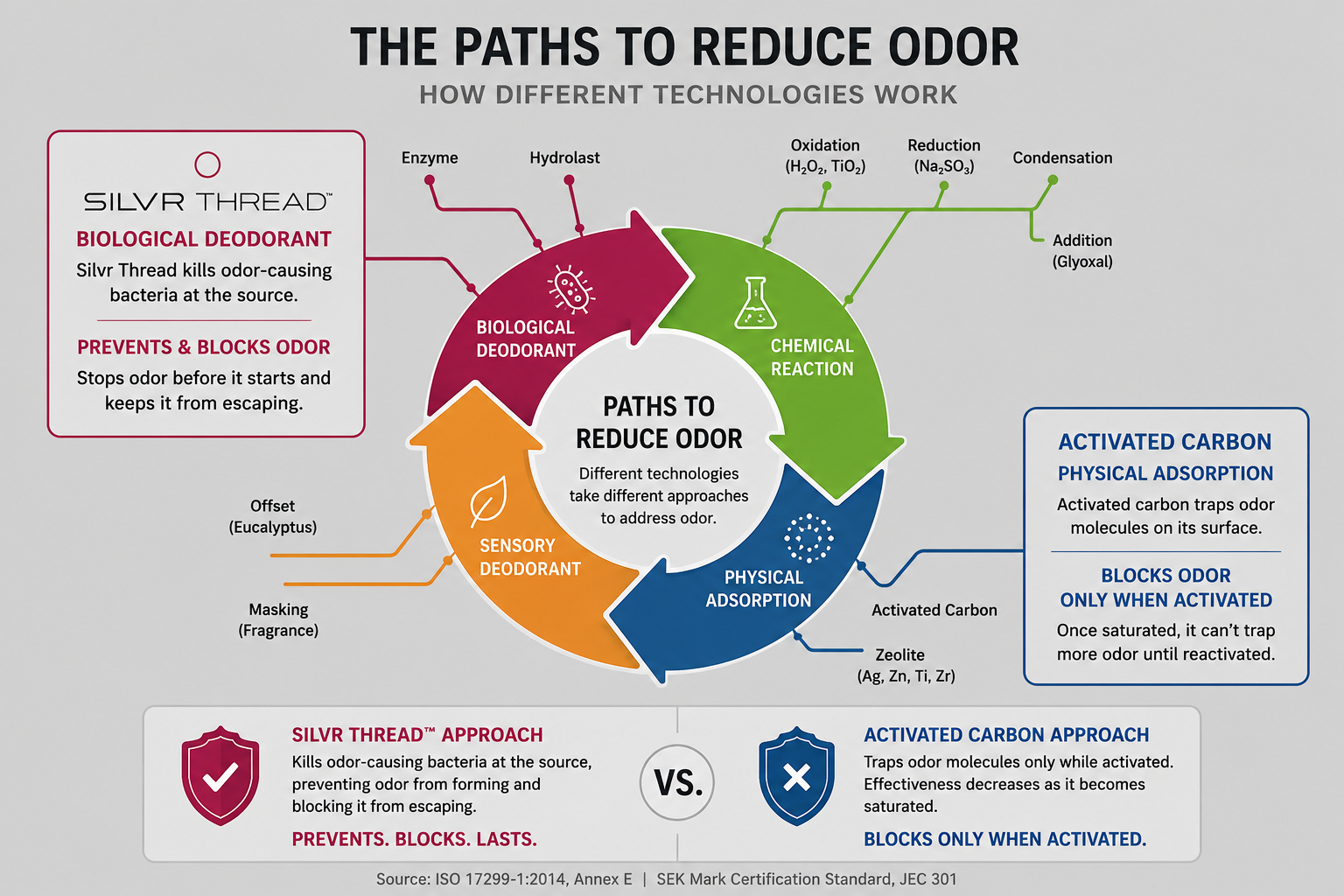 THE PATHS TO REDUCE ODOR

HOW DIFFERENT TECHNOLOGIES WORK

SILVR THREAD™

BIOLOGICAL DEODORANT

Silvr Thread kills odor-causing bacteria at the source.

PREVENTS & BLOCKS ODOR

Stops odor before it starts and keeps it from escaping.

Enzyme

Hydrolast

Oxidation ($H_2O_2$, $TiO_2$)

Reduction ($Na_2SO_3$)

Condensation

Addition (Glyoxal)

BIOLOGICAL DEODORANT

CHEMICAL REACTION

PATHS TO REDUCE ODOR

Different technologies take different approaches to address odor.

SENSORY DEODORANT

PHYSICAL ADSORPTION

Offset (Eucalyptus)

Masking (Fragrance)

Activated Carbon

Zeolite (Ag, Zn, Ti, Zr)

ACTIVATED CARBON

PHYSICAL ADSORPTION

Activated carbon traps odor molecules on its surface.

BLOCKS ODOR ONLY WHEN ACTIVATED

Once saturated, it can't trap more odor until reactivated.

SILVR THREAD™ APPROACH

Kills odor-causing bacteria at the source, preventing odor from forming and blocking it from escaping.

PREVENTS. BLOCKS. LASTS.

VS.

ACTIVATED CARBON APPROACH

Traps odor molecules only while activated. Effectiveness decreases as it becomes saturated.

BLOCKS ONLY WHEN ACTIVATED.

Source: ISO 17299-1:2014, Annex E | SEK Mark Certification Standard, JEC 301